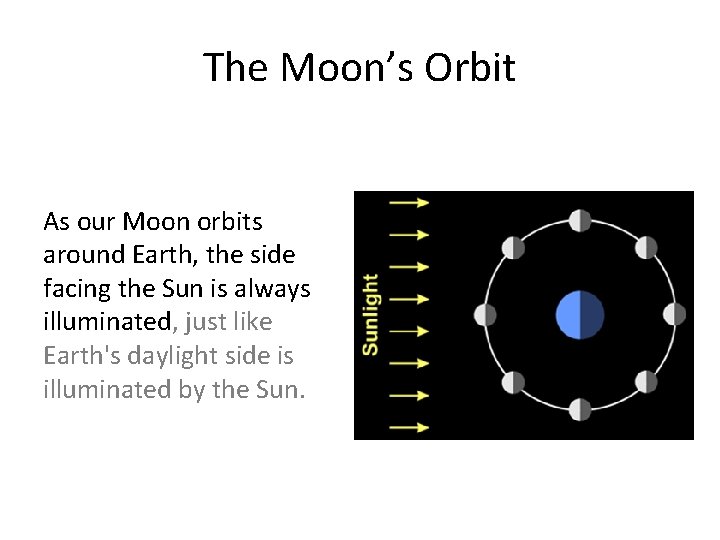 The Moon's Orbit

As our Moon orbits around Earth, the side facing the Sun is always illuminated, just like Earth's daylight side is illuminated by the Sun.

Sunlight